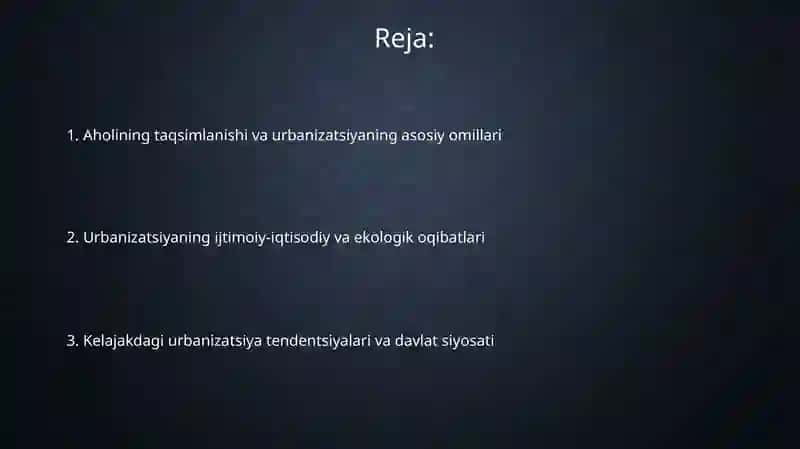 Reja:

1. Aholining taqsimlanishi va urbanizatsiyaning asosiy omillari

2. Urbanizatsiyaning ijtimoiy-iqtisodiy va ekologik oqibatlari

3. Kelajakdagi urbanizatsiya tendentsiyalari va davlat siyosati